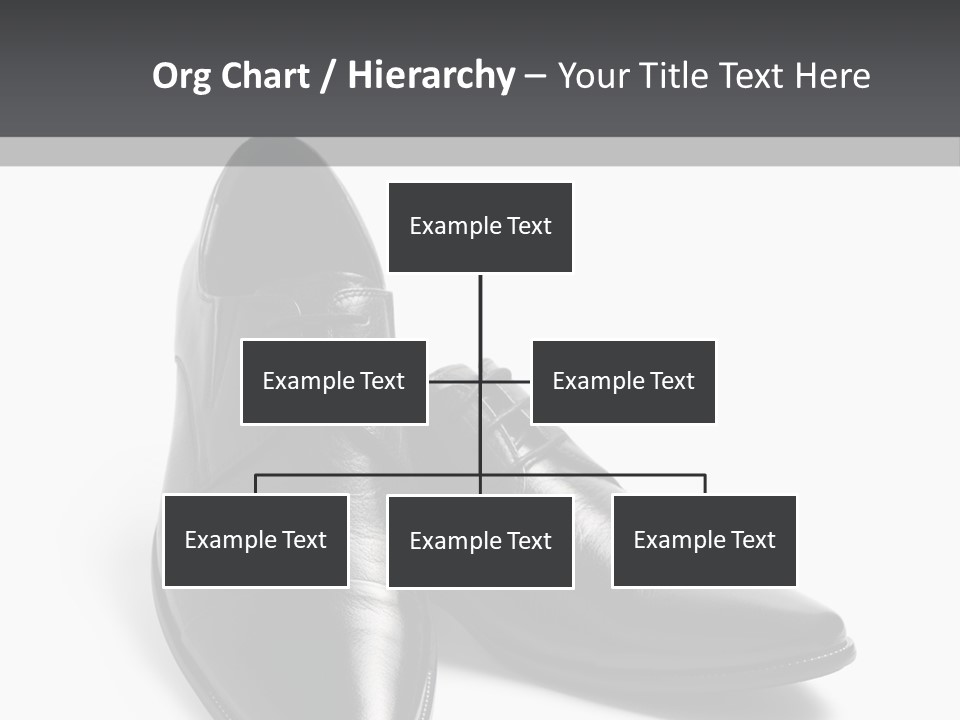 Org Chart / Hierarchy – Your Title Text Here

Example Text

Example Text

Example Text

Example Text

Example Text

Example Text